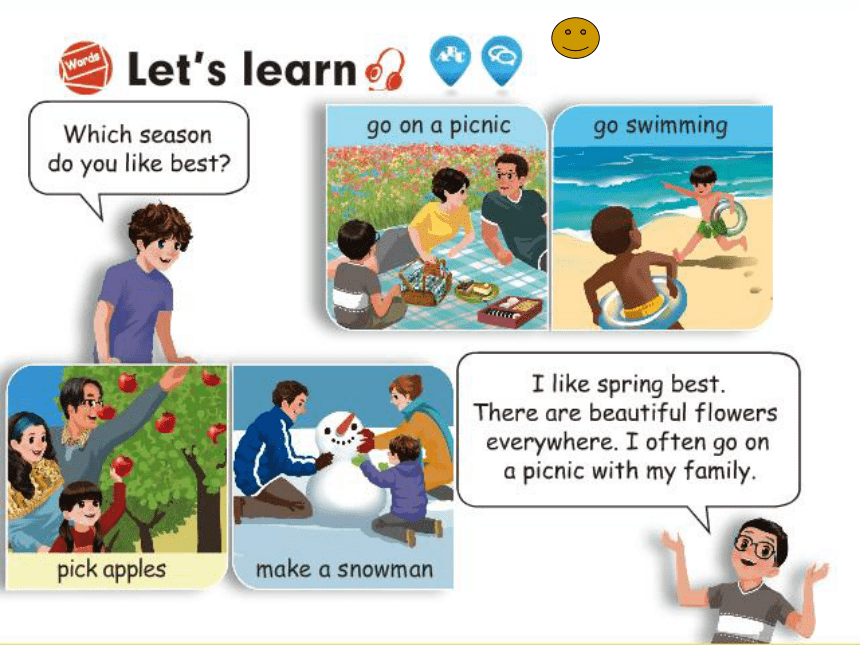 Words

Let's learn

ABC

Which season do you like best?

go on a picnic

go swimming

pick apples

make a snowman

I like spring best. There are beautiful flowers everywhere. I often go on a picnic with my family.